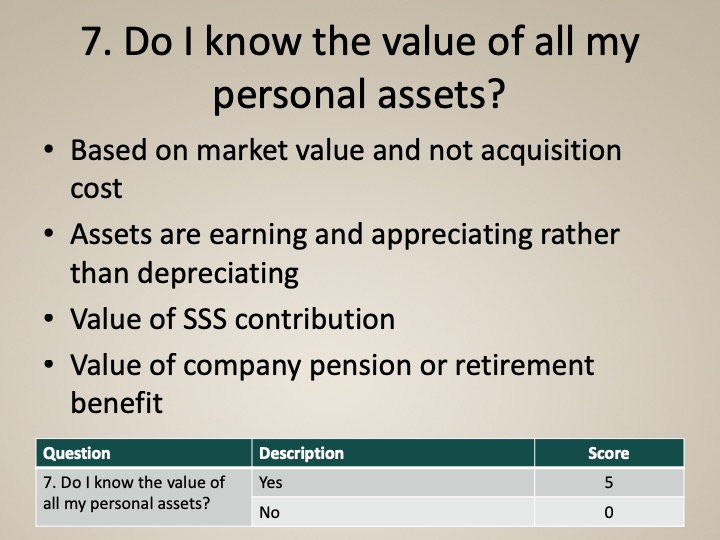 7. Do I know the value of all my personal assets?

• Based on market value and not acquisition cost
• Assets are earning and appreciating rather than depreciating
• Value of SSS contribution
• Value of company pension or retirement benefit

| Question | Description | Score |
|---|---|---|
| 7. Do I know the value of all my personal assets? | Yes | 5 |
| | No | 0 |